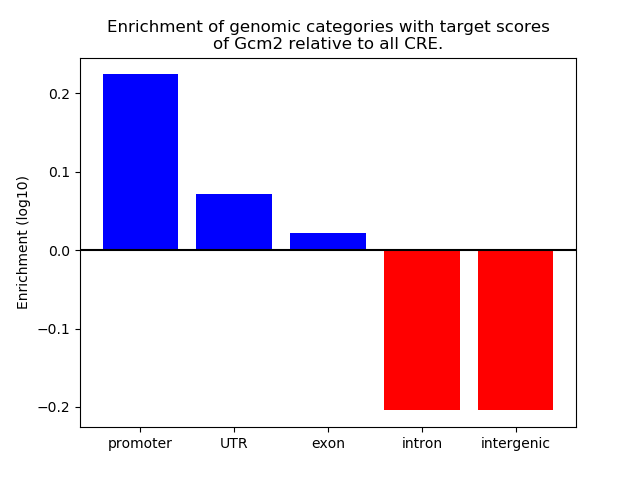 Enrichment of genomic categories with target scores of Gcm2 relative to all CRE.

Enrichment (log10)

0.2
0.1
0.0
−0.1
−0.2

promoter
UTR
exon
intron
intergenic